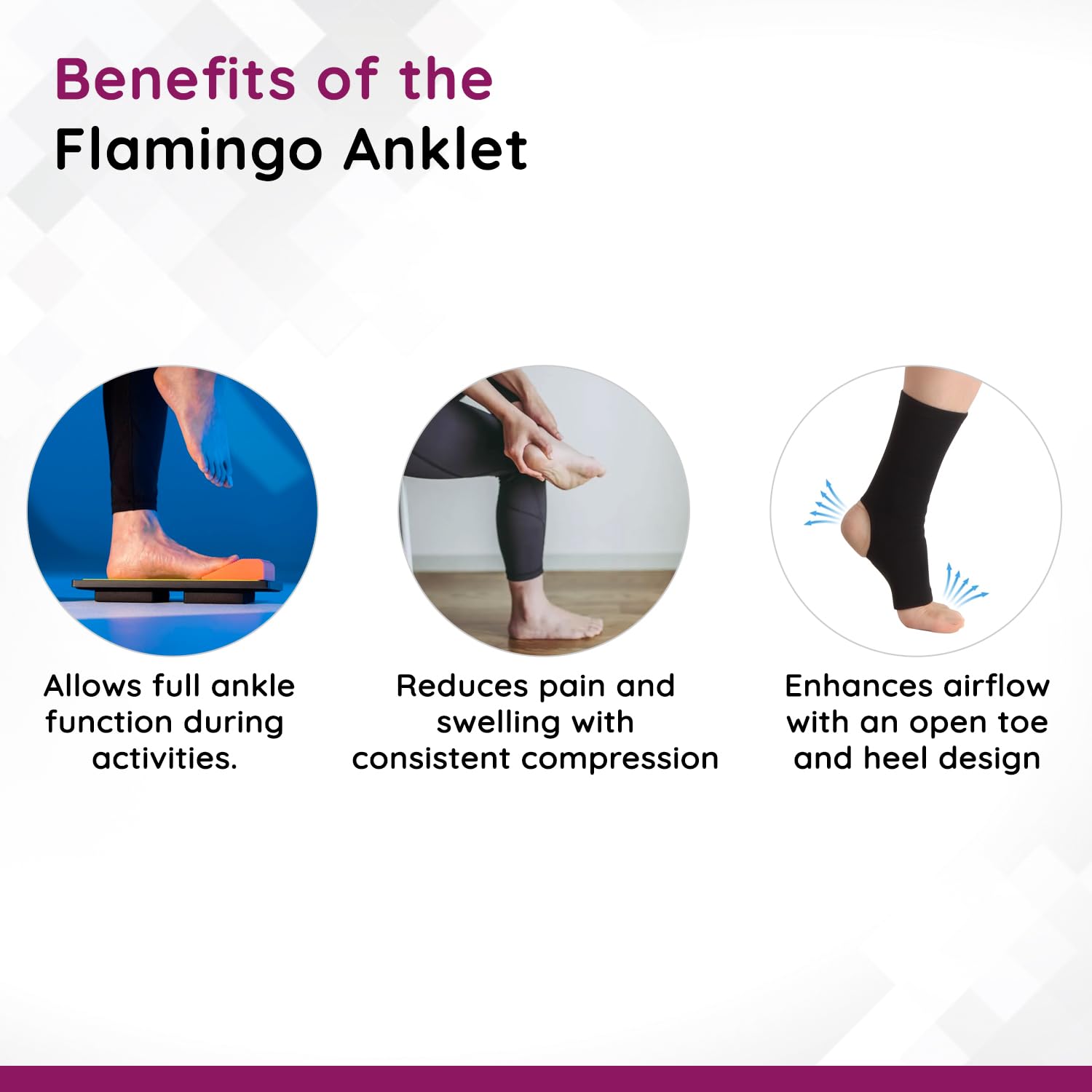 Benefits of the
Flamingo Anklet

Allows full ankle function during activities.

Reduces pain and swelling with consistent compression

Enhances airflow with an open toe and heel design